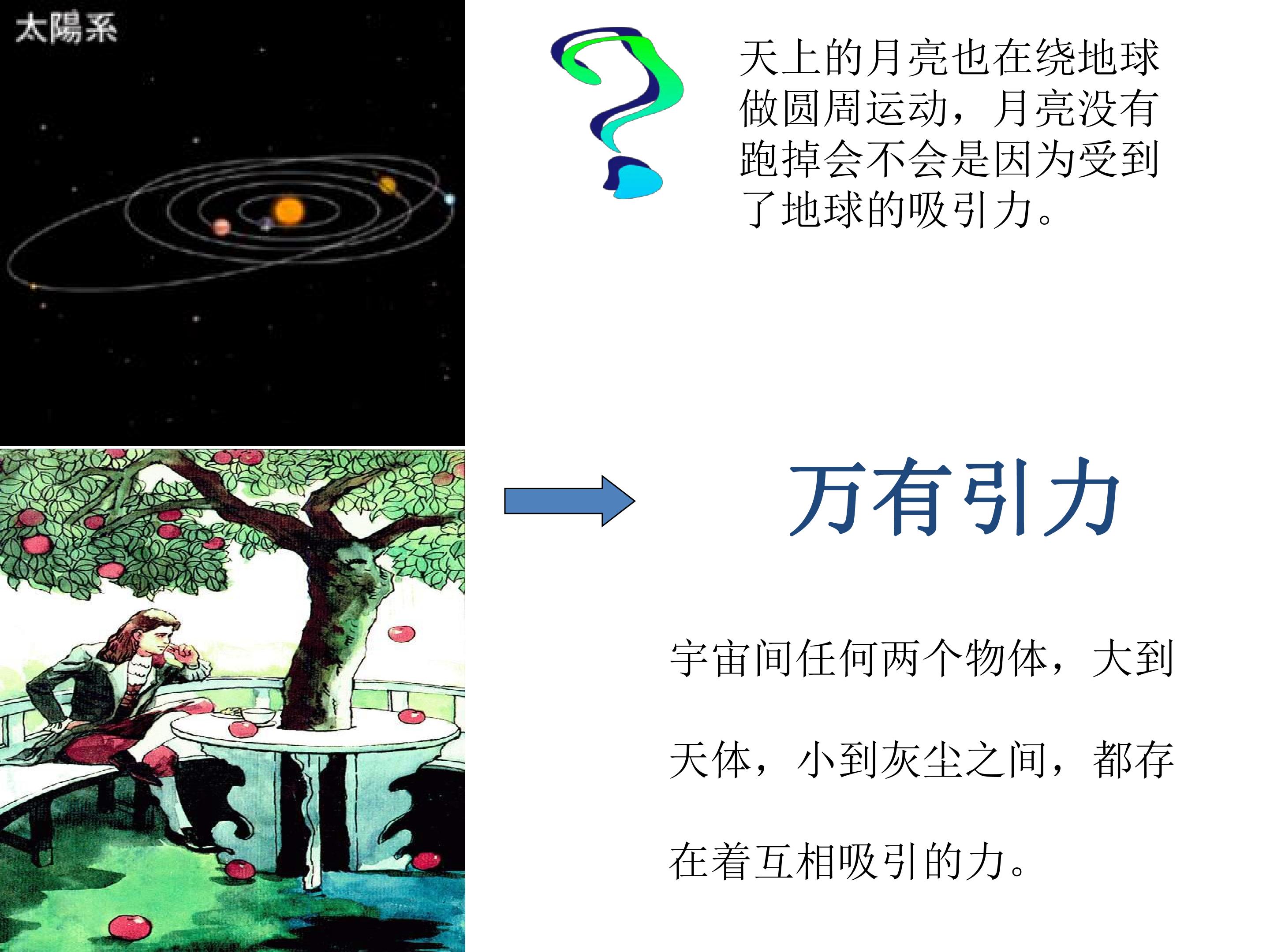 太陽系

天上的月亮也在绕地球做圆周运动，月亮没有跑掉会不会是因为受到了地球的吸引力。

万有引力

宇宙间任何两个物体，大到天体，小到灰尘之间，都存在着互相吸引的力。